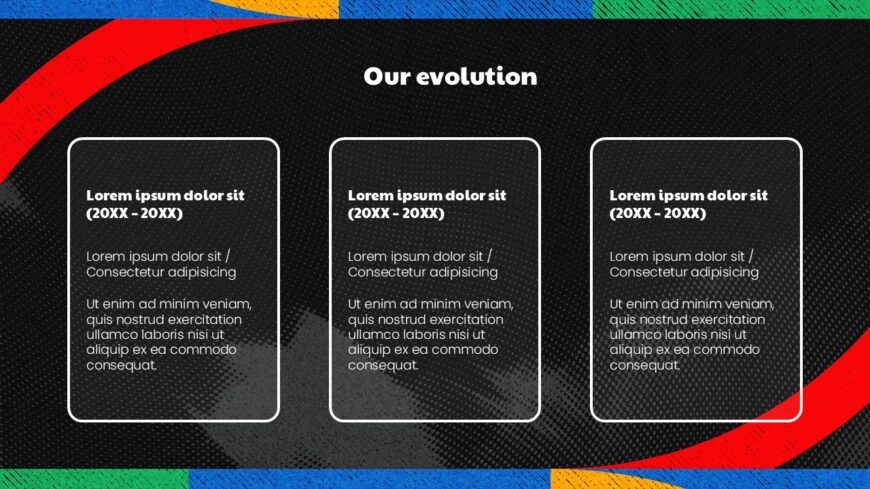 Our evolution

Lorem ipsum dolor sit (20XX - 20XX)

Lorem ipsum dolor sit / Consectetur adipisicing

Ut enim ad minim veniam, quis nostrud exercitation ullamco laboris nisi ut aliquip ex ea commodo consequat.

Lorem ipsum dolor sit (20XX - 20XX)

Lorem ipsum dolor sit / Consectetur adipisicing

Ut enim ad minim veniam, quis nostrud exercitation ullamco laboris nisi ut aliquip ex ea commodo consequat.

Lorem ipsum dolor sit (20XX - 20XX)

Lorem ipsum dolor sit / Consectetur adipisicing

Ut enim ad minim veniam, quis nostrud exercitation ullamco laboris nisi ut aliquip ex ea commodo consequat.